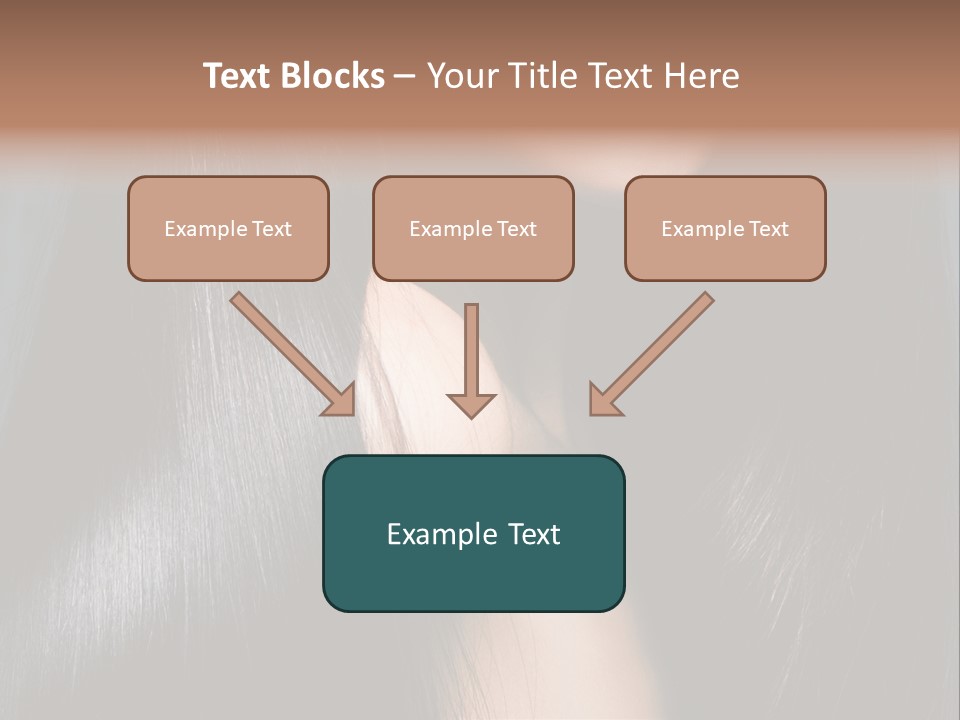 Text Blocks – Your Title Text Here

Example Text

Example Text

Example Text

Example Text